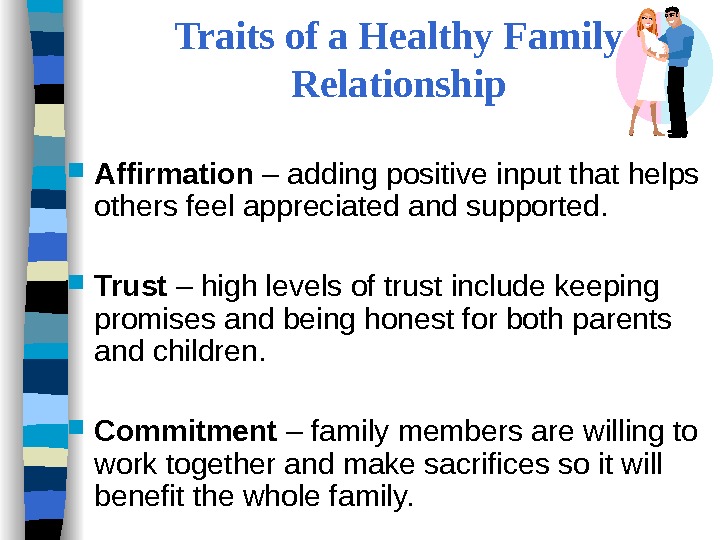 Traits of a Healthy Family Relationship

Affirmation – adding positive input that helps others feel appreciated and supported.

Trust – high levels of trust include keeping promises and being honest for both parents and children.

Commitment – family members are willing to work together and make sacrifices so it will benefit the whole family.